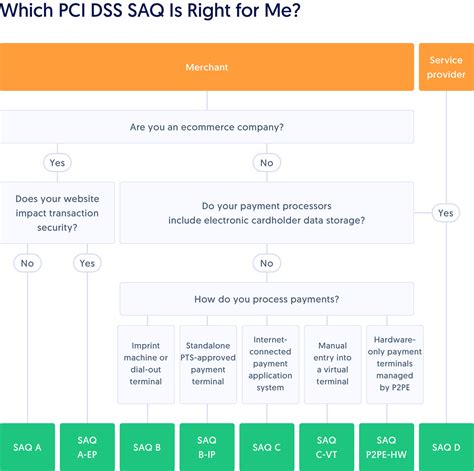 Which PCI DSS SAQ Is Right for Me?

Merchant

Service provider

Are you an ecommerce company?

Yes

No

Does your website impact transaction security?

Do your payment processors include electronic cardholder data storage?

Yes

No

Yes

No

How do you process payments?

Imprint machine or dial-out terminal

Standalone PTS-approved payment terminal

Internet-connected payment application system

Manual entry into a virtual terminal

Hardware-only payment terminals managed by P2PE

SAQ A

SAQ A-EP

SAQ B

SAQ B-IP

SAQ C

SAQ C-VT

SAQ P2PE-HW

SAQ D